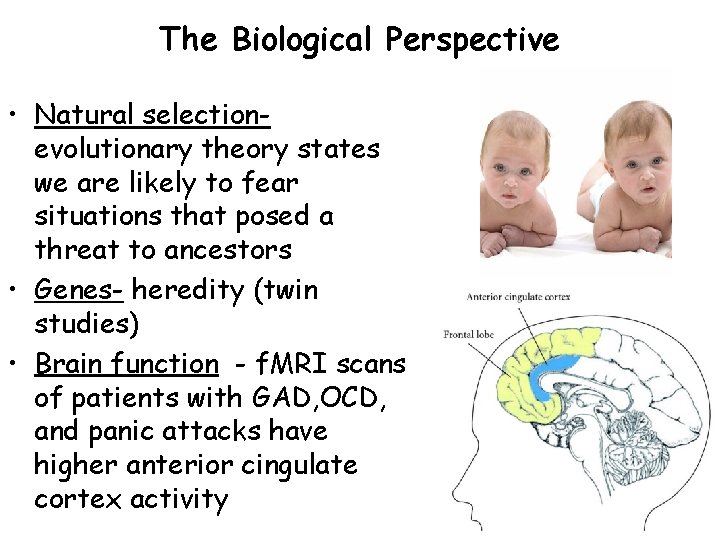 The Biological Perspective

• Natural selection- evolutionary theory states we are likely to fear situations that posed a threat to ancestors
• Genes- heredity (twin studies)
• Brain function - fMRI scans of patients with GAD,OCD, and panic attacks have higher anterior cingulate cortex activity

Anterior cingulate cortex
Frontal lobe